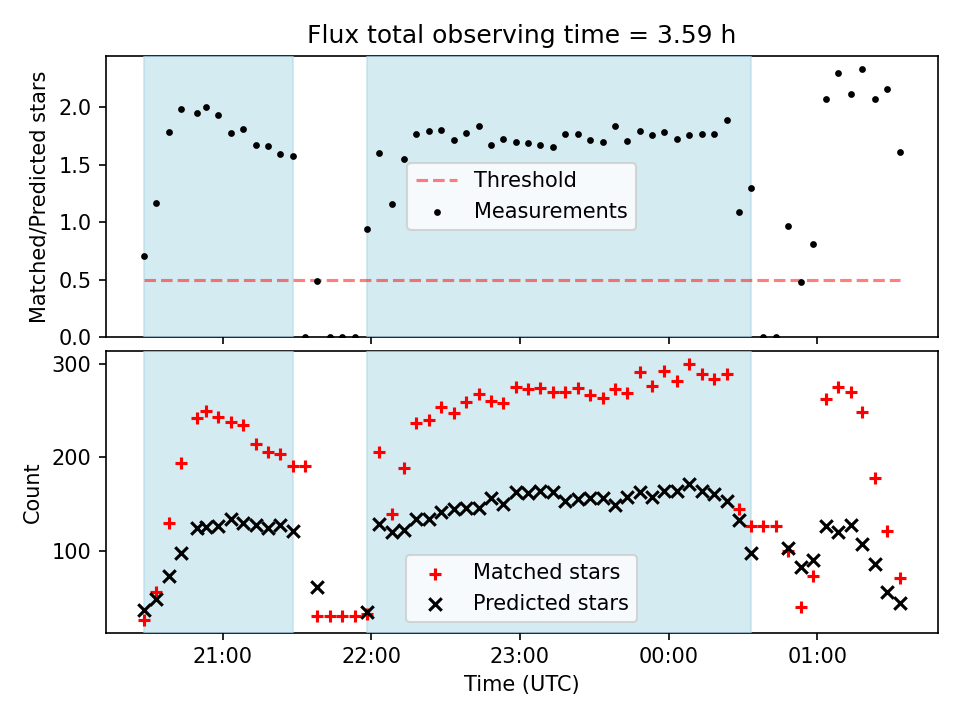 Flux total observing time = 3.59 h

Matched/Predicted stars

2.0
1.5
1.0
0.5
0.0

Threshold
Measurements

Count

300
200
100

Matched stars
Predicted stars

21:00
22:00
23:00
00:00
01:00

Time (UTC)